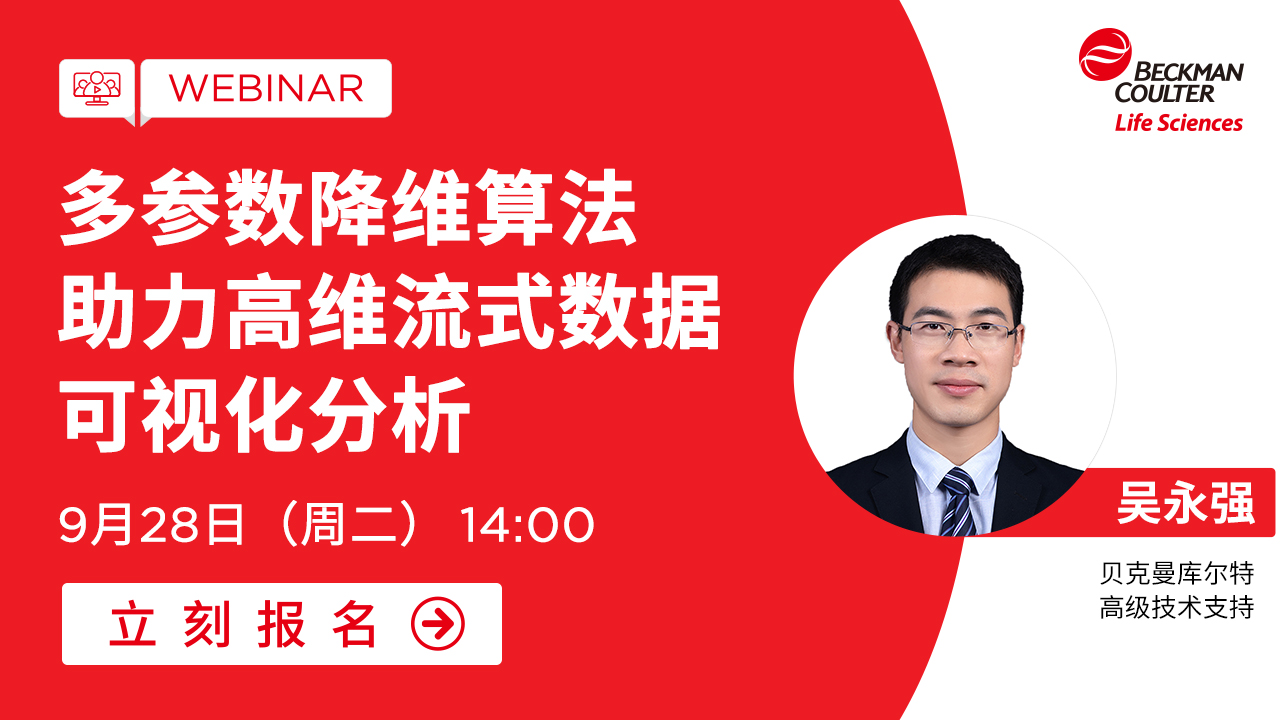 WEBINAR

BECKMAN COULTER
Life Sciences

多参数降维算法
助力高维流式数据
可视化分析

9月28日（周二） 14:00

立刻报名

吴永强

贝克曼库尔特
高级技术支持